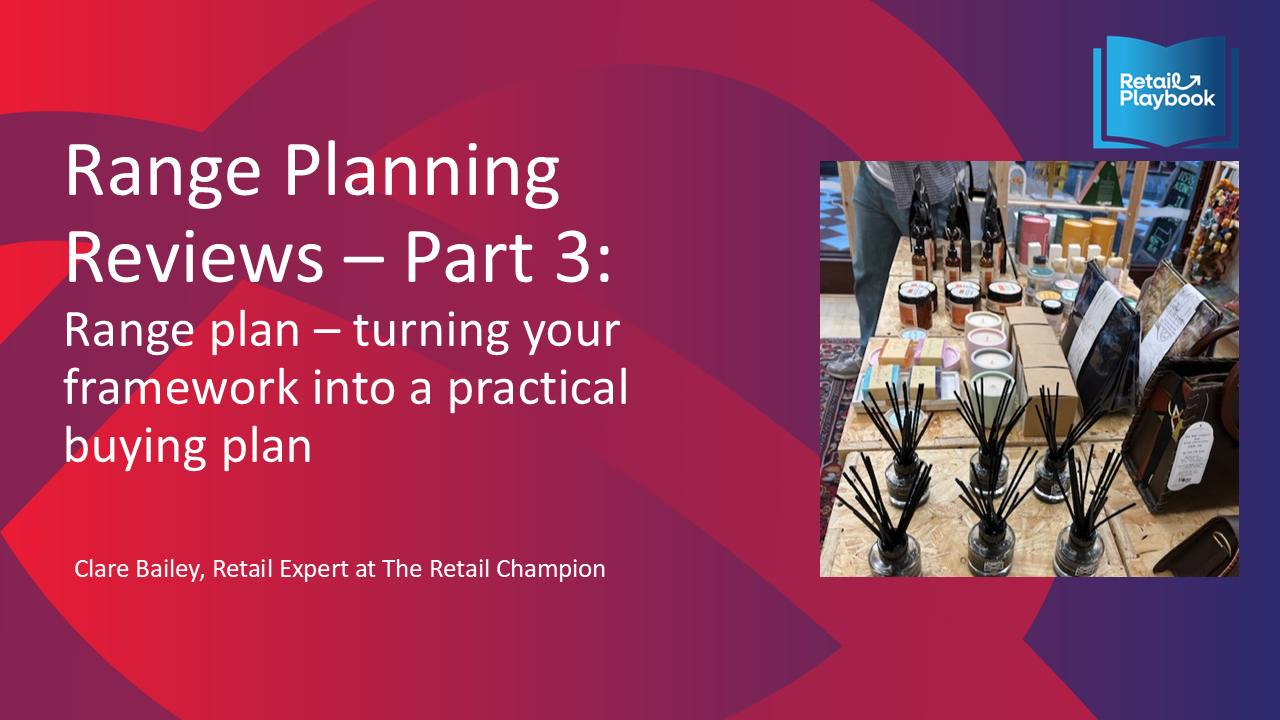 Retail Playbook

Range Planning Reviews – Part 3:

Range plan – turning your framework into a practical buying plan

Clare Bailey, Retail Expert at The Retail Champion